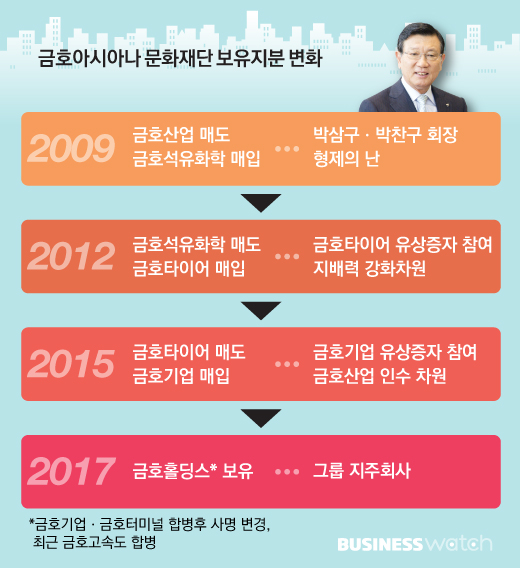 금호아시아나 문화재단 보유지분 변화

2009
금호산업 매도
금호석유화학 매입
···
박삼구 · 박찬구 회장
형제의 난

2012
금호석유화학 매도
금호타이어 매입
···
금호타이어 유상증자 참여
지배력 강화차원

2015
금호타이어 매도
금호기업 매입
···
금호기업 유상증자 참여
금호산업 인수 차원

2017
금호홀딩스* 보유
···
그룹 지주회사

*금호기업 · 금호터미널 합병후 사명 변경,
최근 금호고속도 합병

BUSINESS watch